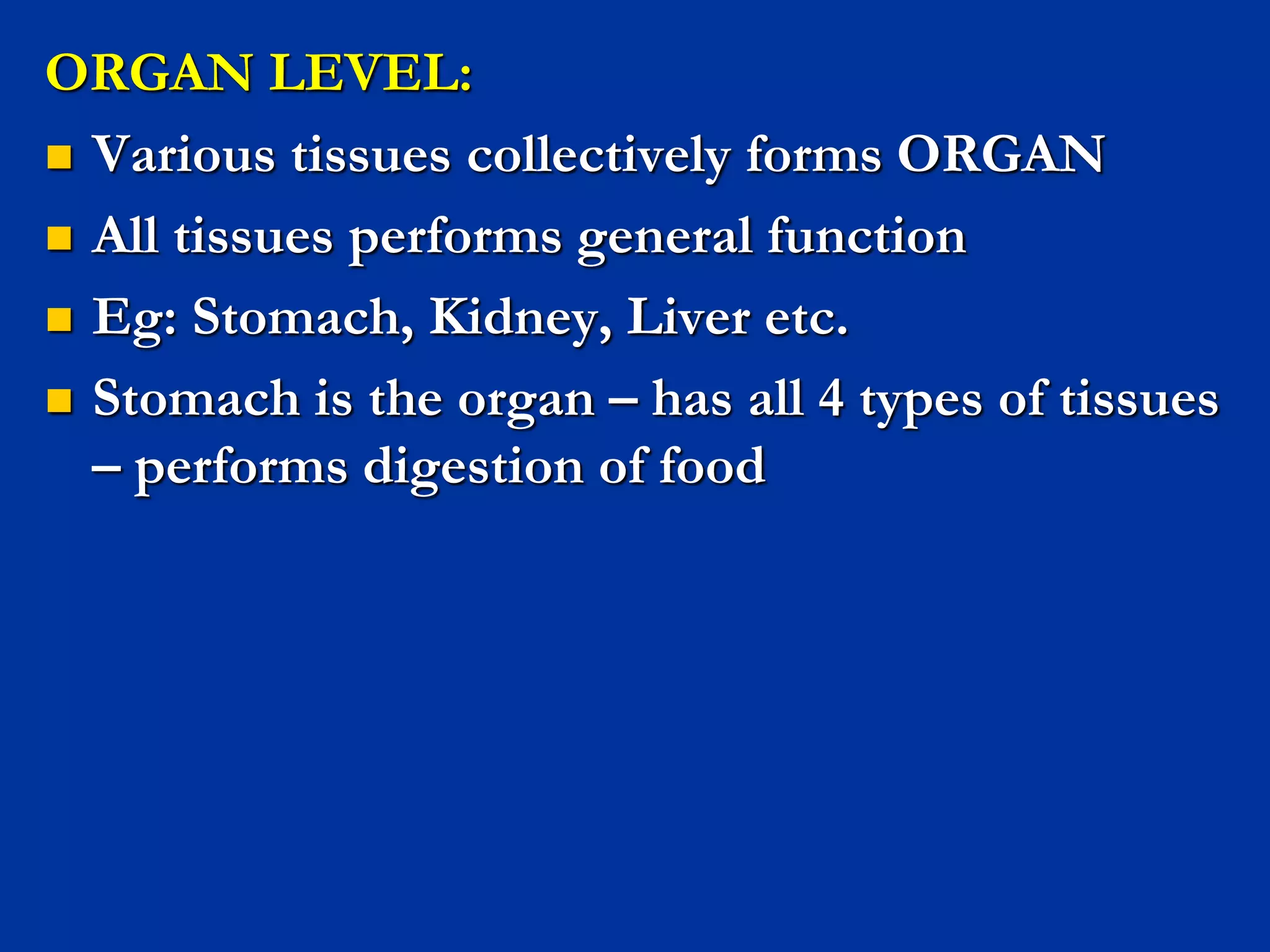 ORGAN LEVEL:

- Various tissues collectively forms ORGAN
- All tissues performs general function
- Eg: Stomach, Kidney, Liver etc.
- Stomach is the organ – has all 4 types of tissues – performs digestion of food